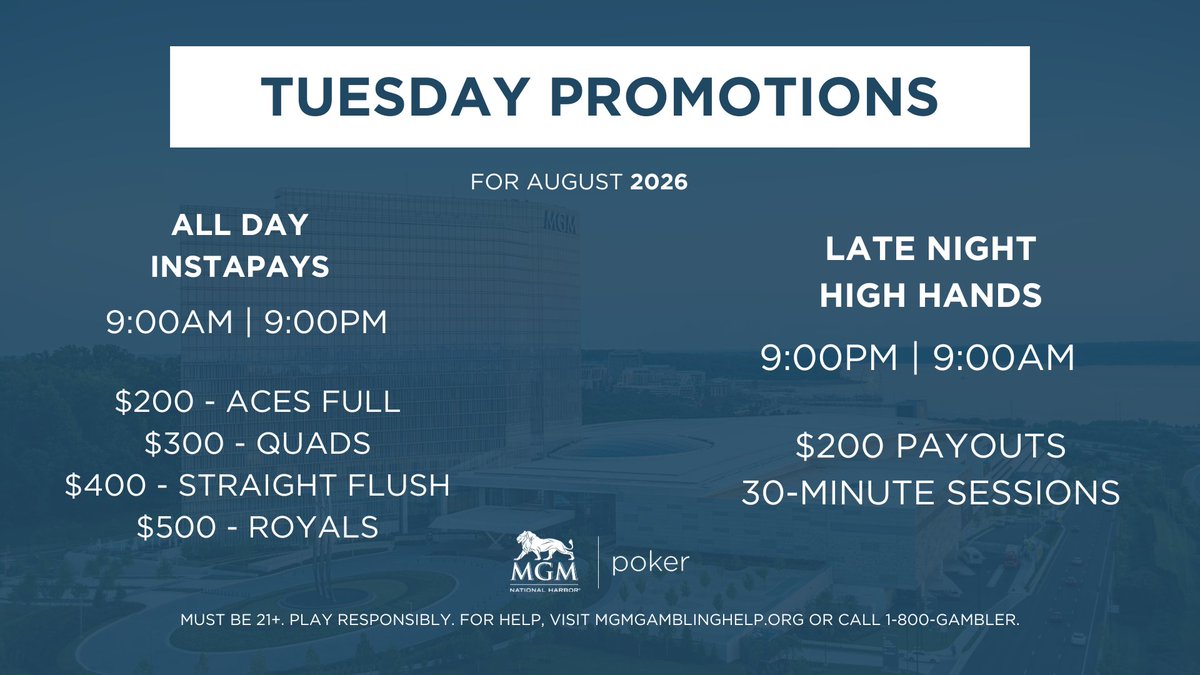 TUESDAY PROMOTIONS

FOR AUGUST 2026

ALL DAY
INSTAPAYS

9:00AM | 9:00PM

$200 - ACES FULL
$300 - QUADS
$400 - STRAIGHT FLUSH
$500 - ROYALS

LATE NIGHT
HIGH HANDS

9:00PM | 9:00AM

$200 PAYOUTS
30-MINUTE SESSIONS

MGM
NATIONAL HARBOR
poker

MUST BE 21+. PLAY RESPONSIBLY. FOR HELP, VISIT MGMGAMBLINGHELP.ORG OR CALL 1-800-GAMBLER.